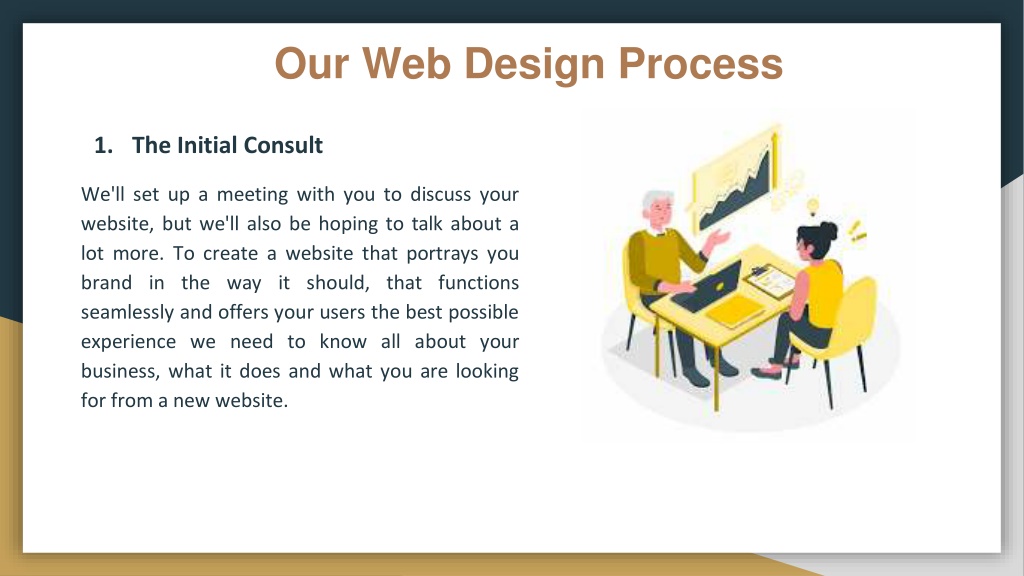 Our Web Design Process

1. The Initial Consult

We'll set up a meeting with you to discuss your website, but we'll also be hoping to talk about a lot more. To create a website that portrays you brand in the way it should, that functions seamlessly and offers your users the best possible experience we need to know all about your business, what it does and what you are looking for from a new website.